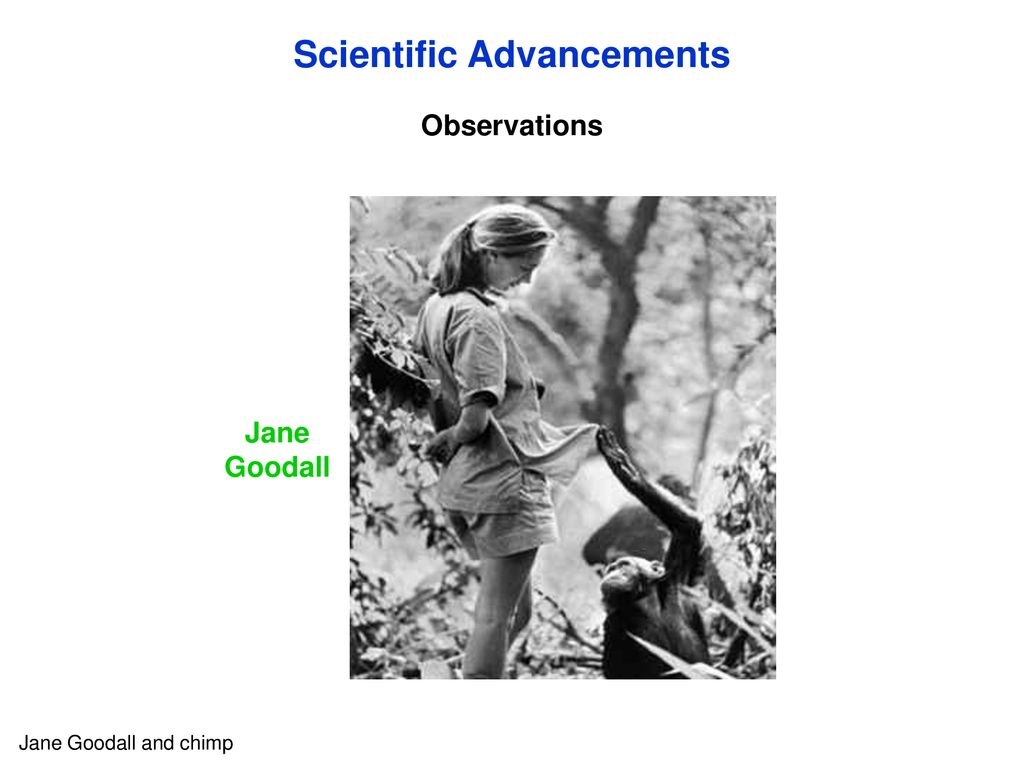 Scientific Advancements

Observations

Jane Goodall

Jane Goodall and chimp